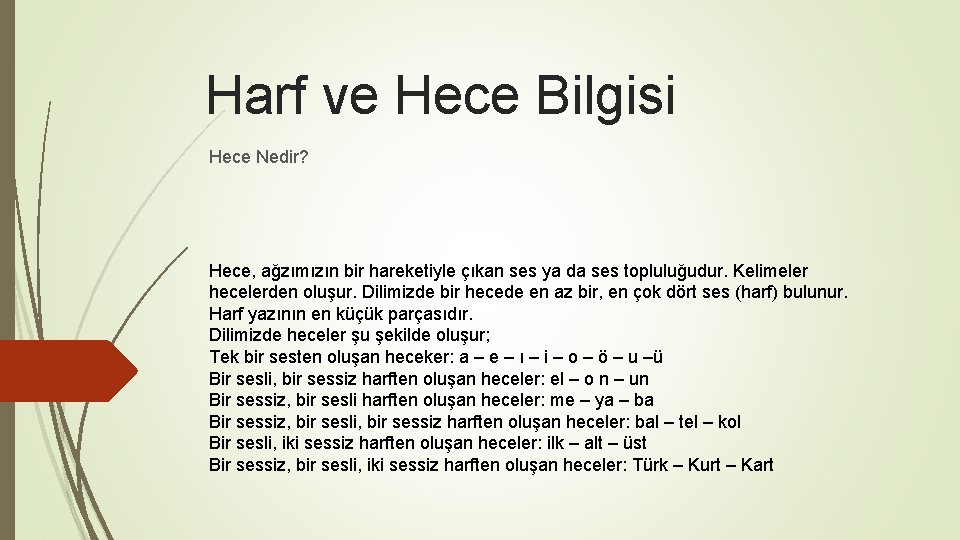 Harf ve Hece Bilgisi

Hece Nedir?

Hece, ağzımızın bir hareketiyle çıkan ses ya da ses topluluğudur. Kelimeler hecelerden oluşur. Dilimizde bir hecede en az bir, en çok dört ses (harf) bulunur. Harf yazının en küçük parçasıdır.
Dilimizde heceler şu şekilde oluşur;
Tek bir sesten oluşan heceker: a – e – ı – i – o – ö – u –ü
Bir sesli, bir sessiz harften oluşan heceler: el – o n – un
Bir sessiz, bir sesli harften oluşan heceler: me – ya – ba
Bir sessiz, bir sesli, bir sessiz harften oluşan heceler: bal – tel – kol
Bir sesli, iki sessiz harften oluşan heceler: ilk – alt – üst
Bir sessiz, bir sesli, iki sessiz harften oluşan heceler: Türk – Kurt – Kart